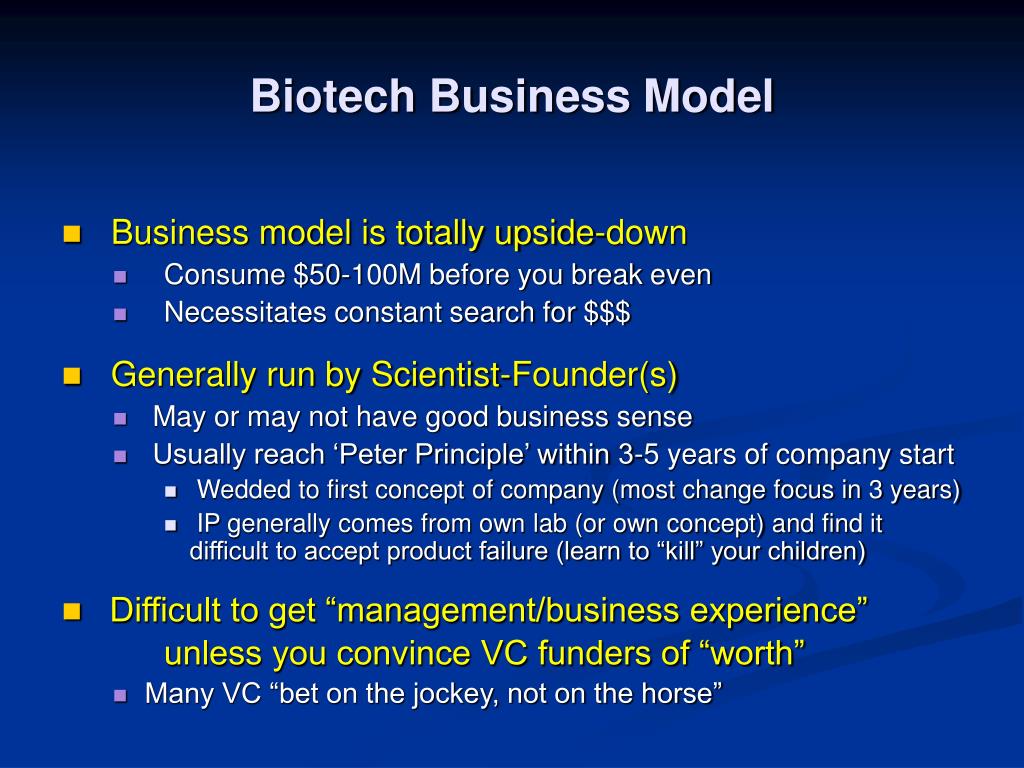 Biotech Business Model

- Business model is totally upside-down
  - Consume \$50-100M before you break even
  - Necessitates constant search for \$\$\$
- Generally run by Scientist-Founder(s)
  - May or may not have good business sense
  - Usually reach ‘Peter Principle’ within 3-5 years of company start
    - Wedded to first concept of company (most change focus in 3 years)
    - IP generally comes from own lab (or own concept) and find it difficult to accept product failure (learn to “kill” your children)
- Difficult to get “management/business experience” unless you convince VC funders of “worth”
  - Many VC “bet on the jockey, not on the horse”